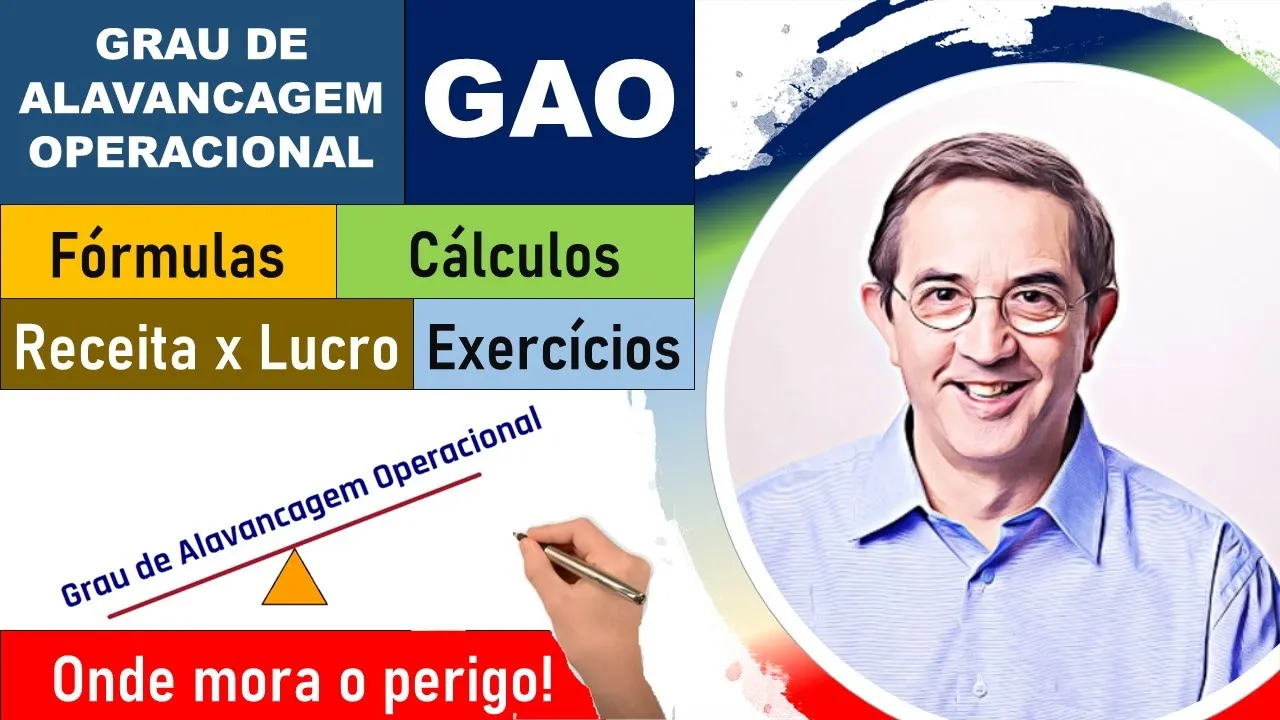 GRAU DE ALAVANCAGEM OPERACIONAL

GAO

Fórmulas

Cálculos

Receita x Lucro

Exercícios

Grau de Alavancagem Operacional

Onde mora o perigo!